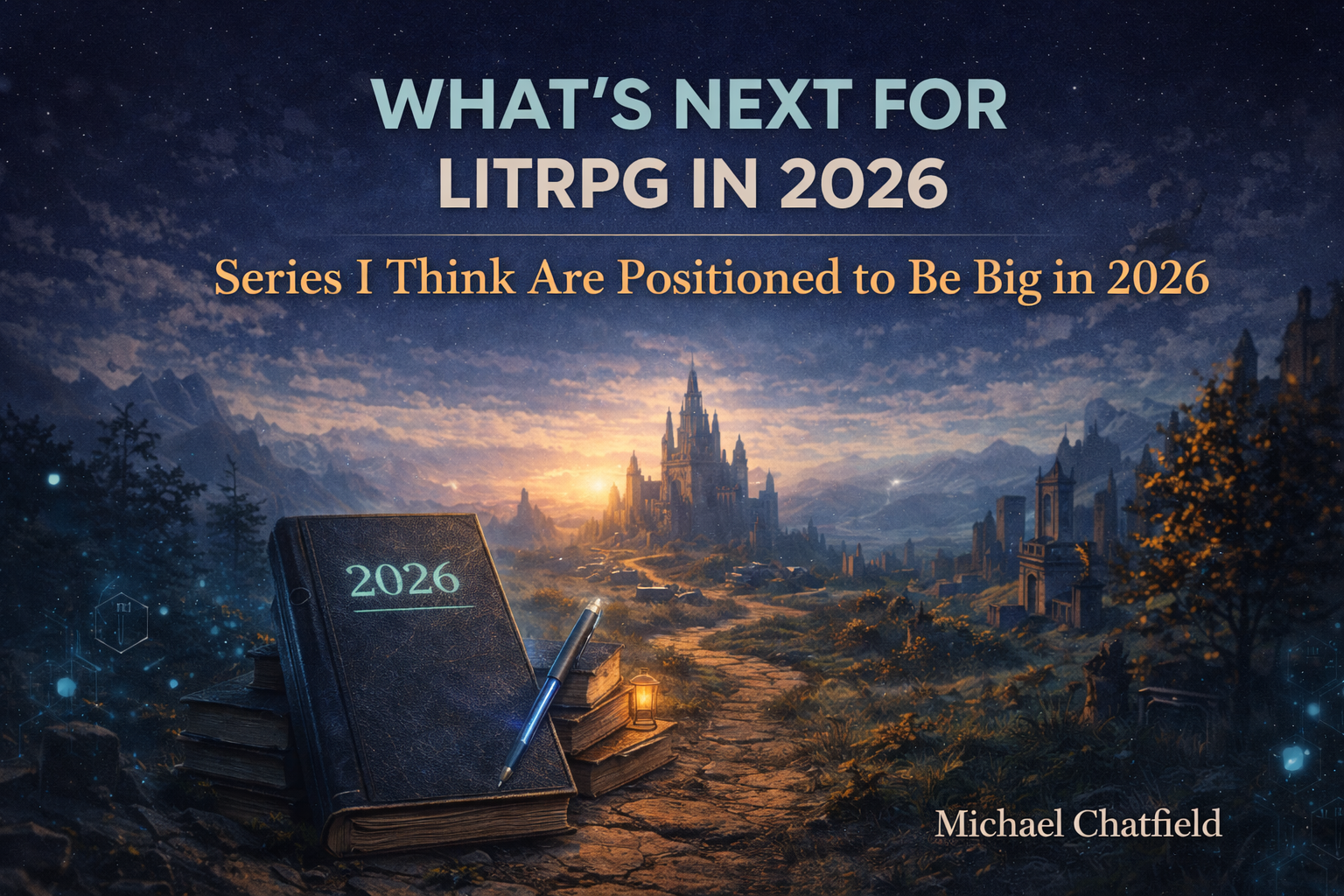 WHAT'S NEXT FOR LITRPG IN 2026

Series I Think Are Positioned to Be Big in 2026

2026

Michael Chatfield